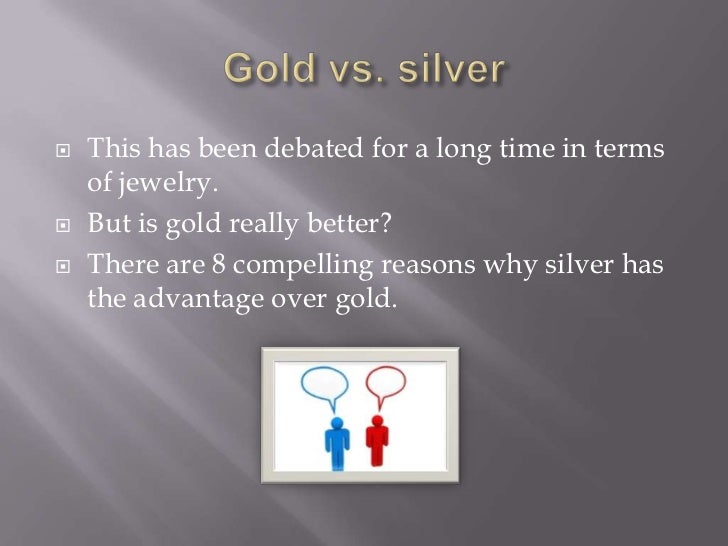 Gold vs. silver

This has been debated for a long time in terms of jewelry.

But is gold really better?

There are 8 compelling reasons why silver has the advantage over gold.